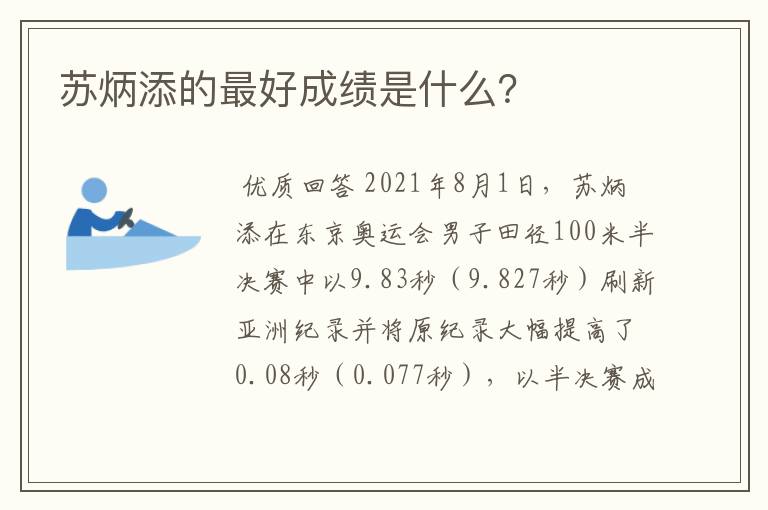 苏炳添的最好成绩是什么?

优质回答 2021年8月1日，苏炳添在东京奥运会男子田径100米半决赛中以9.83秒（9.827秒）刷新亚洲纪录并将原纪录大幅提高了0.08秒（0.077秒），以半决赛成